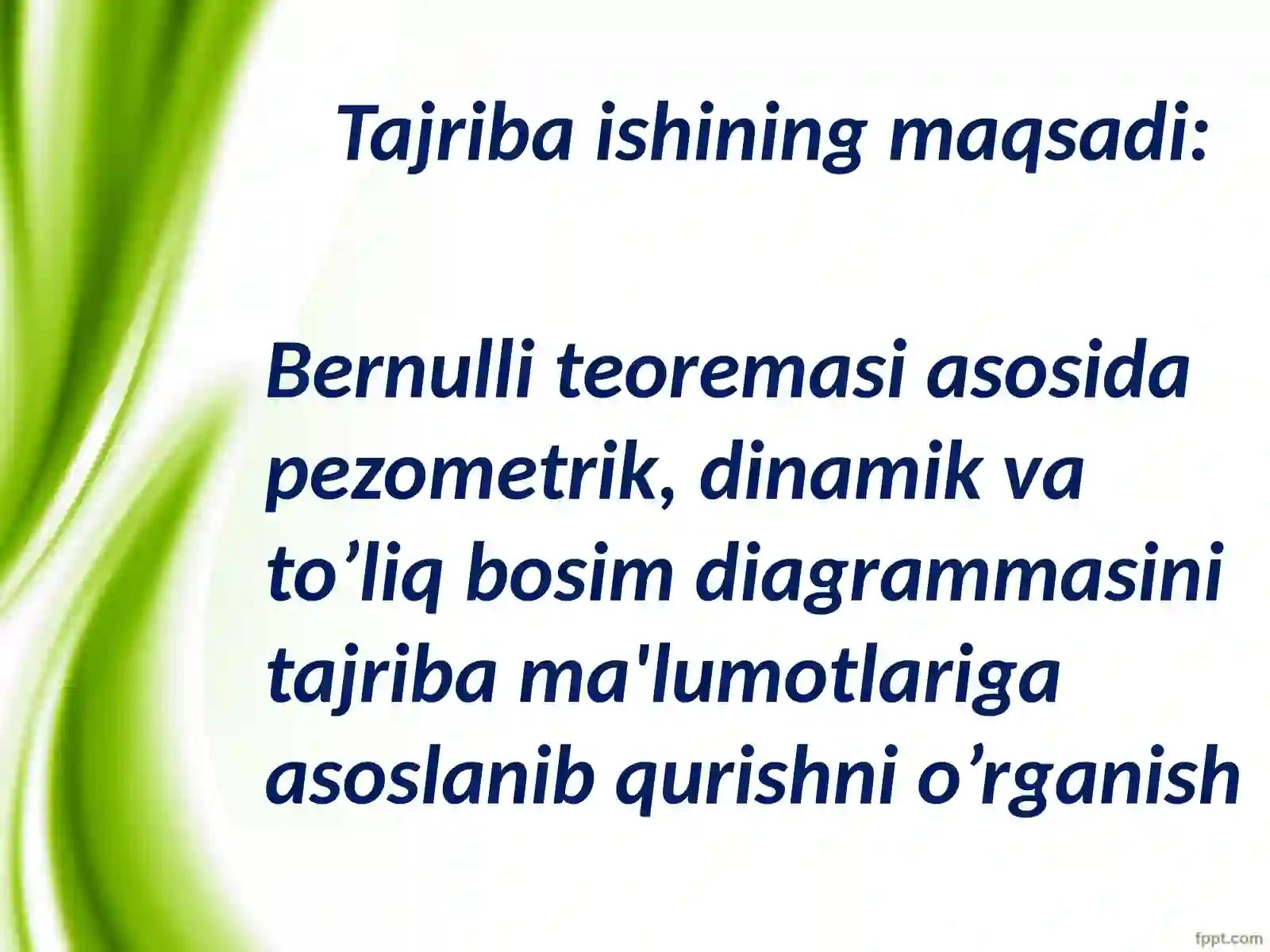 Tajriba ishining maqsadi:

Bernulli teoremasi asosida pezometrik, dinamik va to’liq bosim diagrammasini tajriba ma'lumotlariga asoslanib qurishni o’rganish

fppt.com